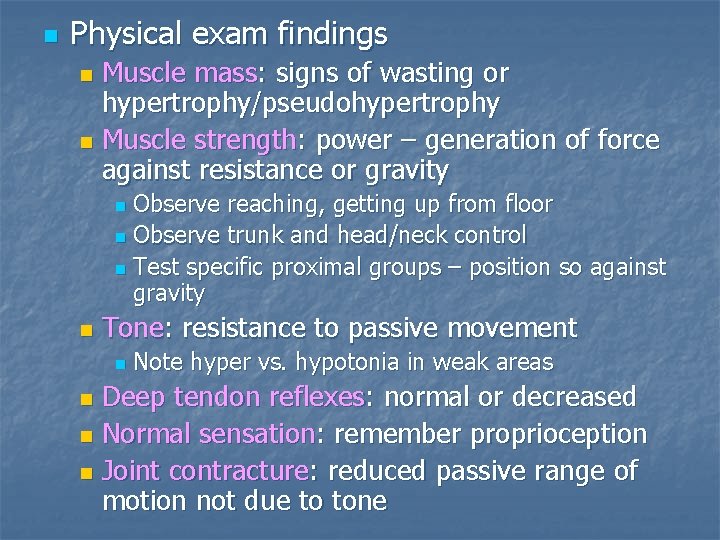 Physical exam findings

Muscle mass: signs of wasting or hypertrophy/pseudohypertrophy

Muscle strength: power – generation of force against resistance or gravity

Observe reaching, getting up from floor

Observe trunk and head/neck control

Test specific proximal groups – position so against gravity

Tone: resistance to passive movement

Note hyper vs. hypotonia in weak areas

Deep tendon reflexes: normal or decreased

Normal sensation: remember proprioception

Joint contracture: reduced passive range of motion not due to tone